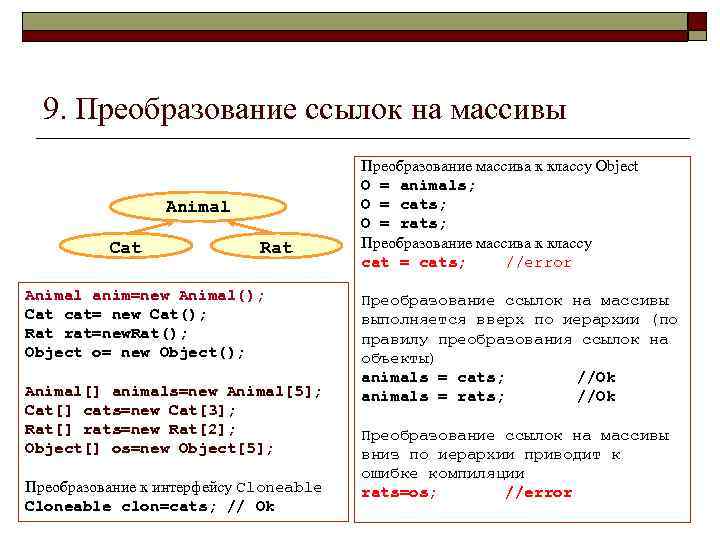 9. Преобразование ссылок на массивы

Animal

Cat

Rat

Animal anim=new Animal();
Cat cat= new Cat();
Rat rat=newRat();
Object o= new Object();

Animal[] animals=new Animal[5];
Cat[] cats=new Cat[3];
Rat[] rats=new Rat[2];
Object[] os=new Object[5];

Преобразование к интерфейсу Cloneable
Cloneable clon=cats; // Ok

Преобразование массива к классу Object
O = animals;
O = cats;
O = rats;
Преобразование массива к классу
cat = cats; //error

Преобразование ссылок на массивы выполняется вверх по иерархии (по правилу преобразования ссылок на объекты)
animals = cats; //Ok
animals = rats; //Ok

Преобразование ссылок на массивы вниз по иерархии приводит к ошибке компиляции
rats=os; //error